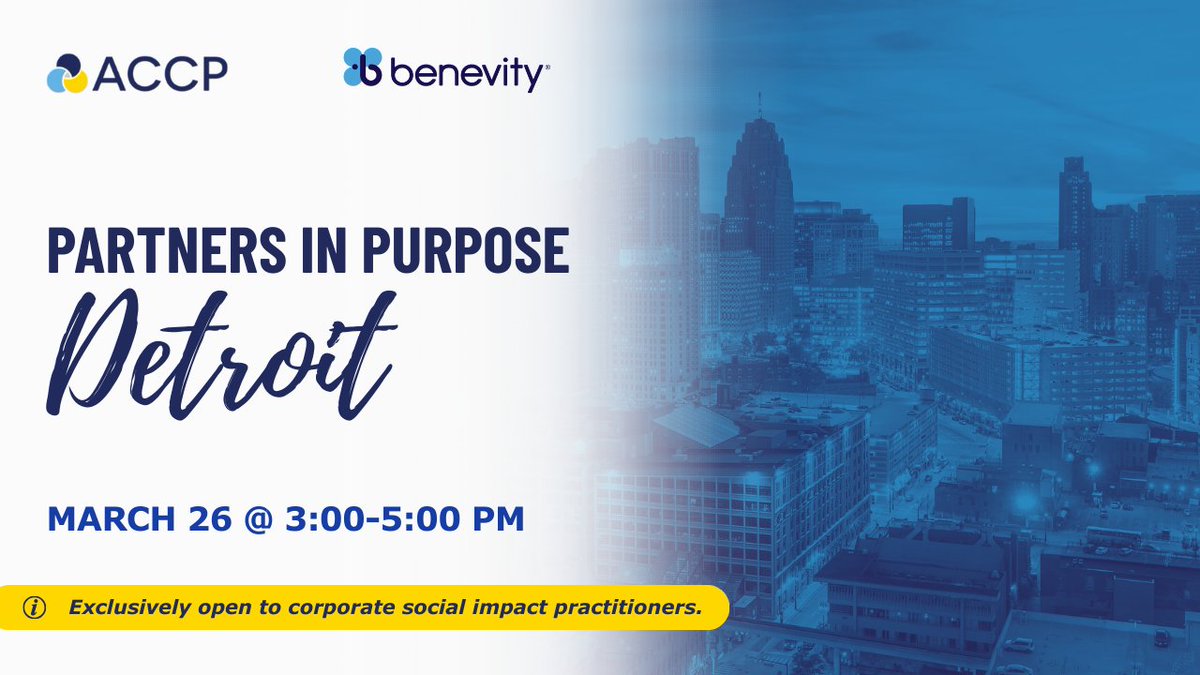 ACCP

benevity

PARTNERS IN PURPOSE

Detroit

MARCH 26 @ 3:00-5:00 PM

Exclusively open to corporate social impact practitioners.